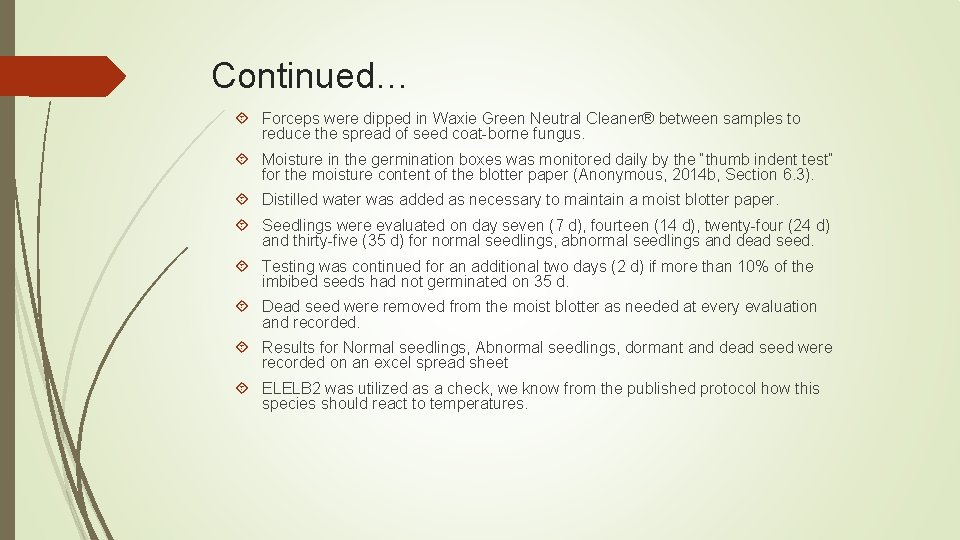 Continued…

Forceps were dipped in Waxie Green Neutral Cleaner® between samples to reduce the spread of seed coat-borne fungus.

Moisture in the germination boxes was monitored daily by the "thumb indent test" for the moisture content of the blotter paper (Anonymous, 2014b, Section 6.3).

Distilled water was added as necessary to maintain a moist blotter paper.

Seedlings were evaluated on day seven (7 d), fourteen (14 d), twenty-four (24 d) and thirty-five (35 d) for normal seedlings, abnormal seedlings and dead seed.

Testing was continued for an additional two days (2 d) if more than 10% of the imbibed seeds had not germinated on 35 d.

Dead seed were removed from the moist blotter as needed at every evaluation and recorded.

Results for Normal seedlings, Abnormal seedlings, dormant and dead seed were recorded on an excel spread sheet

ELELB2 was utilized as a check, we know from the published protocol how this species should react to temperatures.